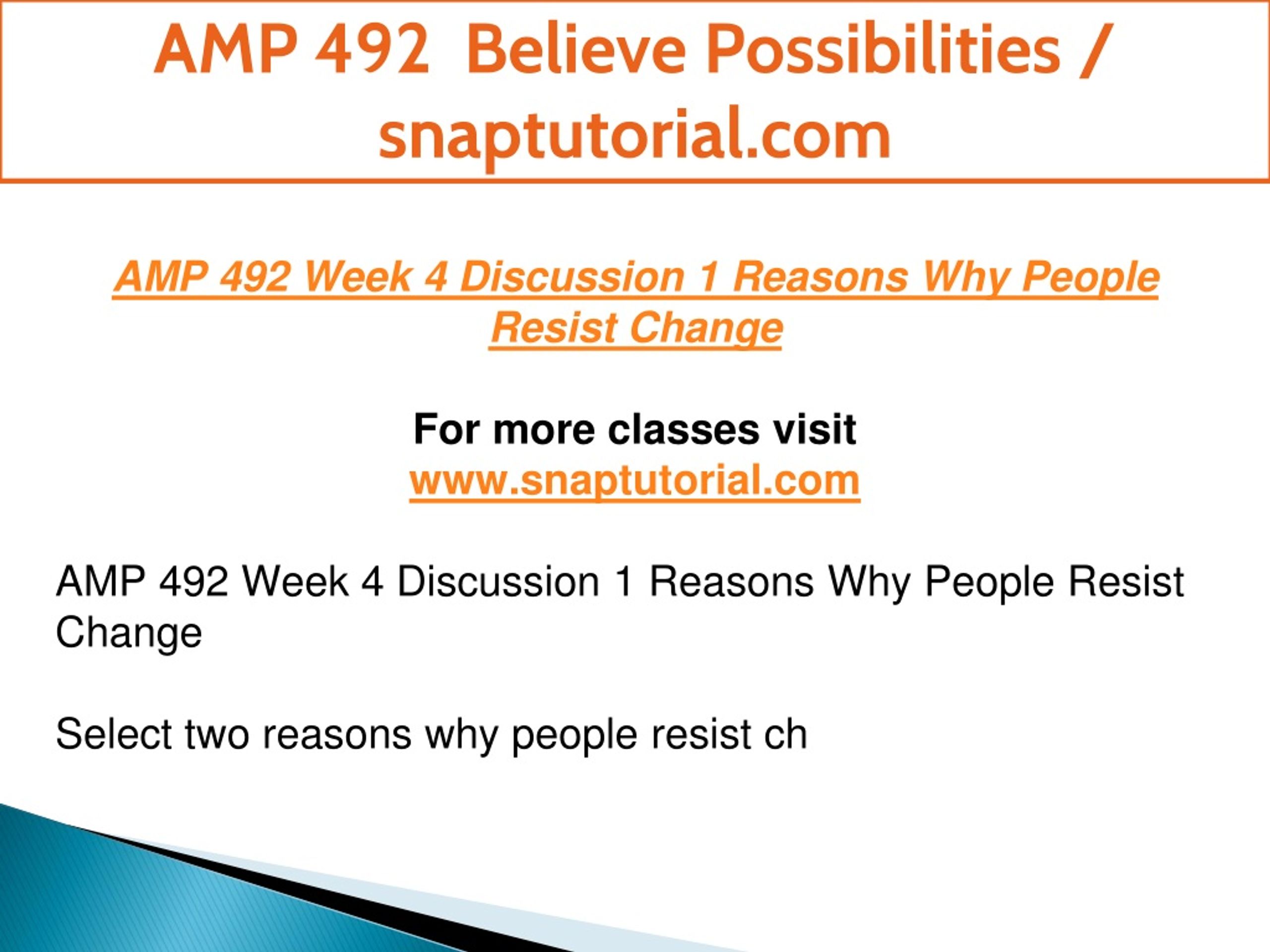 AMP 492 Believe Possibilities / snaptutorial.com

AMP 492 Week 4 Discussion 1 Reasons Why People Resist Change

For more classes visit
www.snaptutorial.com

AMP 492 Week 4 Discussion 1 Reasons Why People Resist Change

Select two reasons why people resist ch